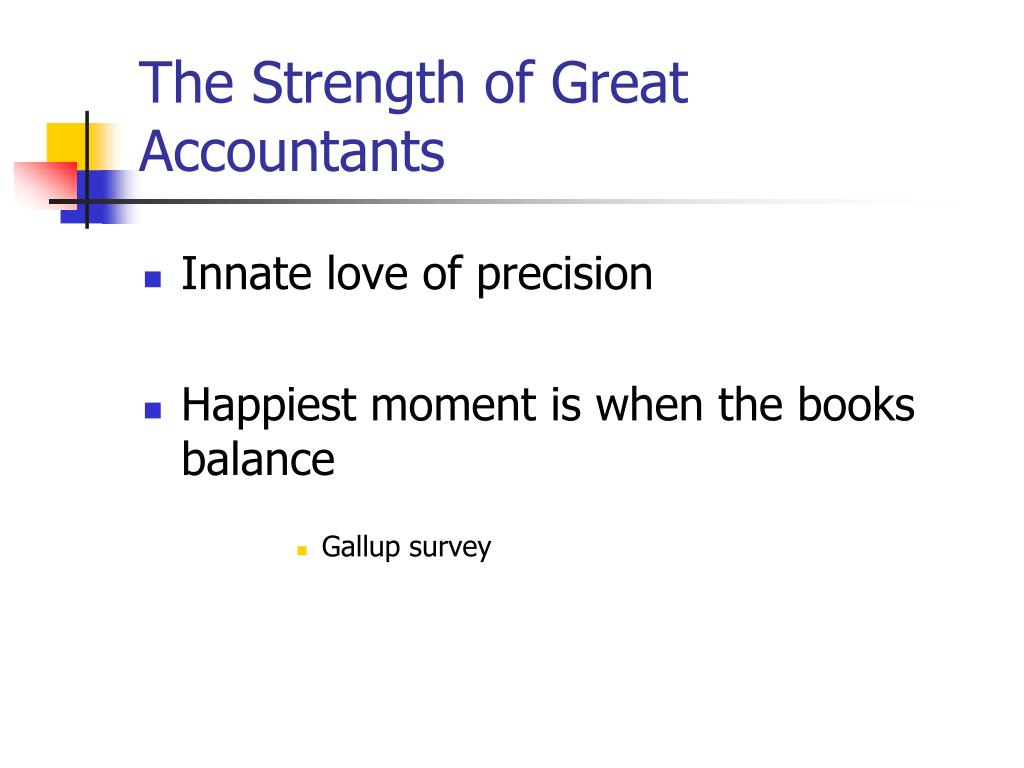 The Strength of Great Accountants

Innate love of precision

Happiest moment is when the books balance

Gallup survey